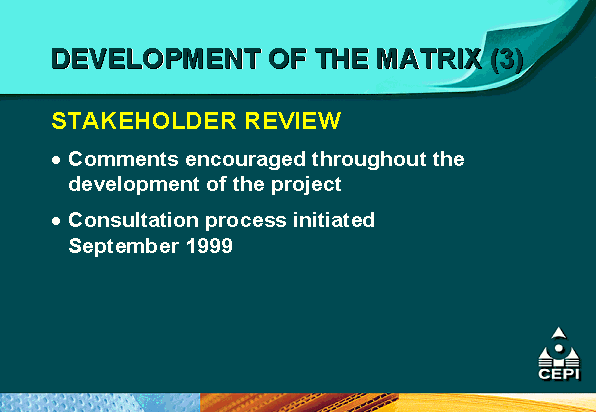 DEVELOPMENT OF THE MATRIX (3)

STAKEHOLDER REVIEW

• Comments encouraged throughout the development of the project

• Consultation process initiated September 1999

CEPI